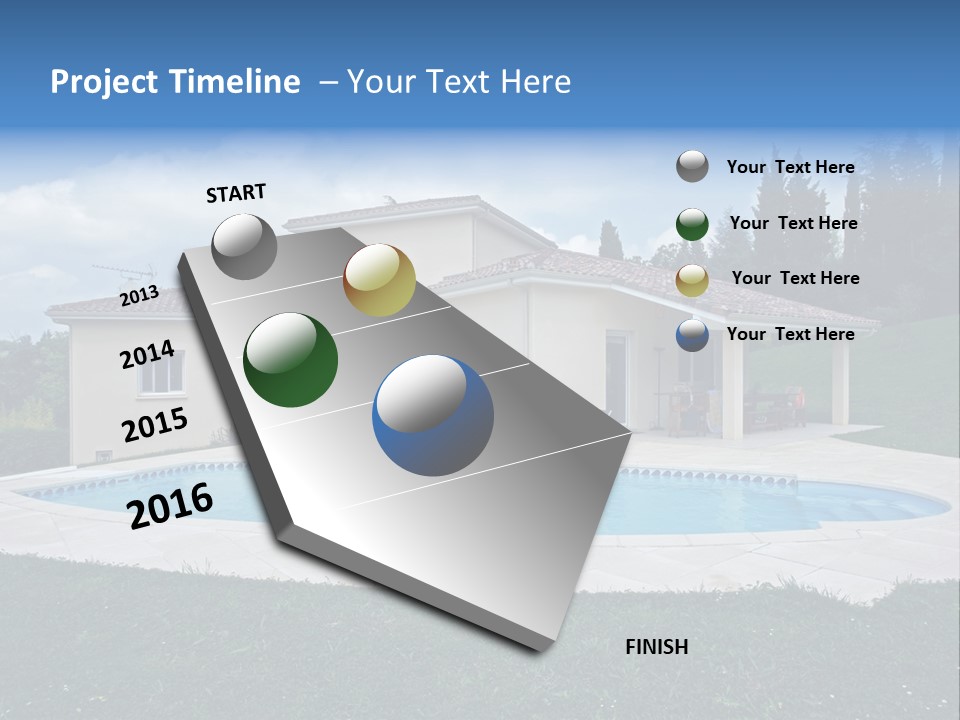 Project Timeline – Your Text Here

START

2013

2014

2015

2016

FINISH

Your Text Here

Your Text Here

Your Text Here

Your Text Here